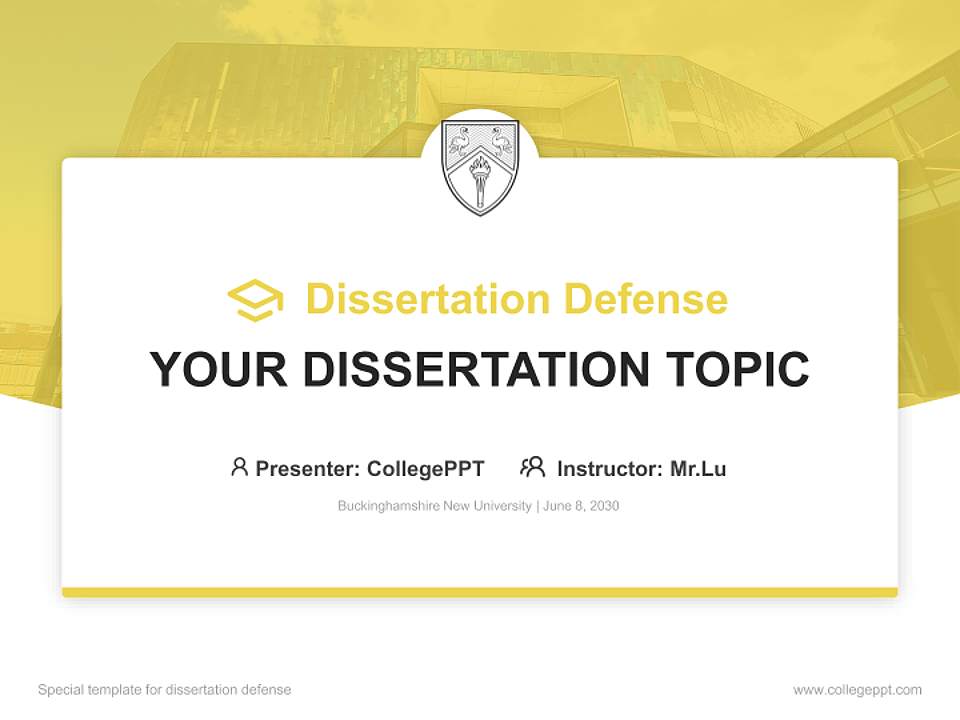 Dissertation Defense

YOUR DISSERTATION TOPIC

Presenter: CollegePPT Instructor: Mr.Lu

Buckinghamshire New University | June 8, 2030

Special template for dissertation defense

www.collegeppt.com